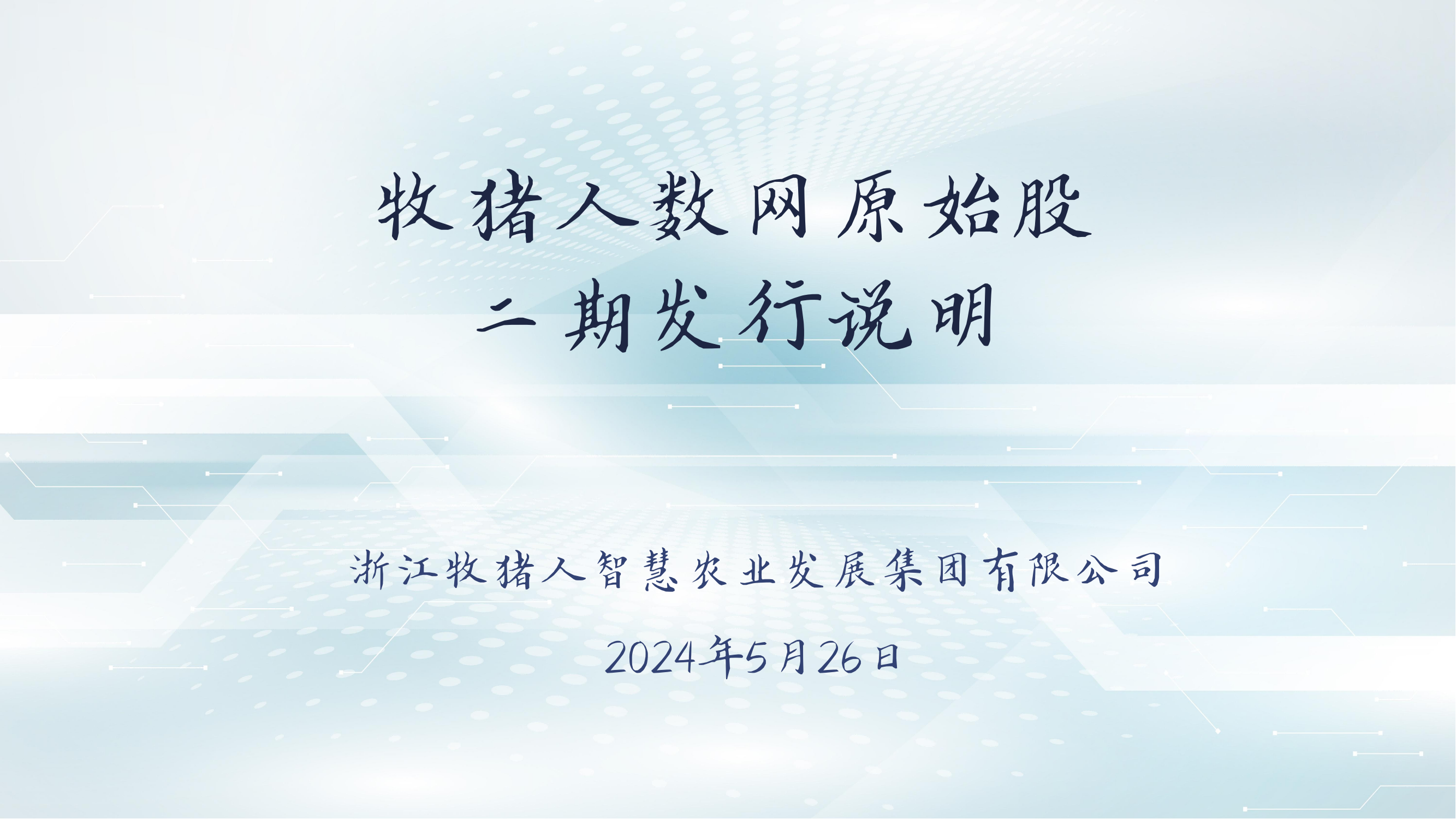 牧猪人数网原始股
二期发行说明

浙江牧猪人智慧农业发展集团有限公司

2024年5月26日